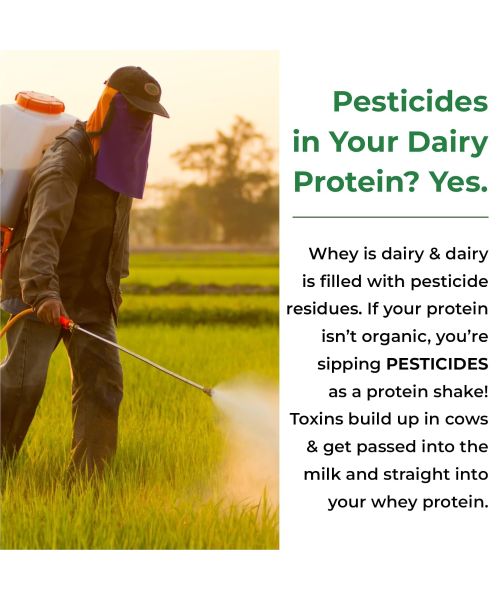 Pesticides in Your Dairy Protein? Yes.

Whey is dairy & dairy is filled with pesticide residues. If your protein isn't organic, you're sipping PESTICIDES as a protein shake! Toxins build up in cows & get passed into the milk and straight into your whey protein.